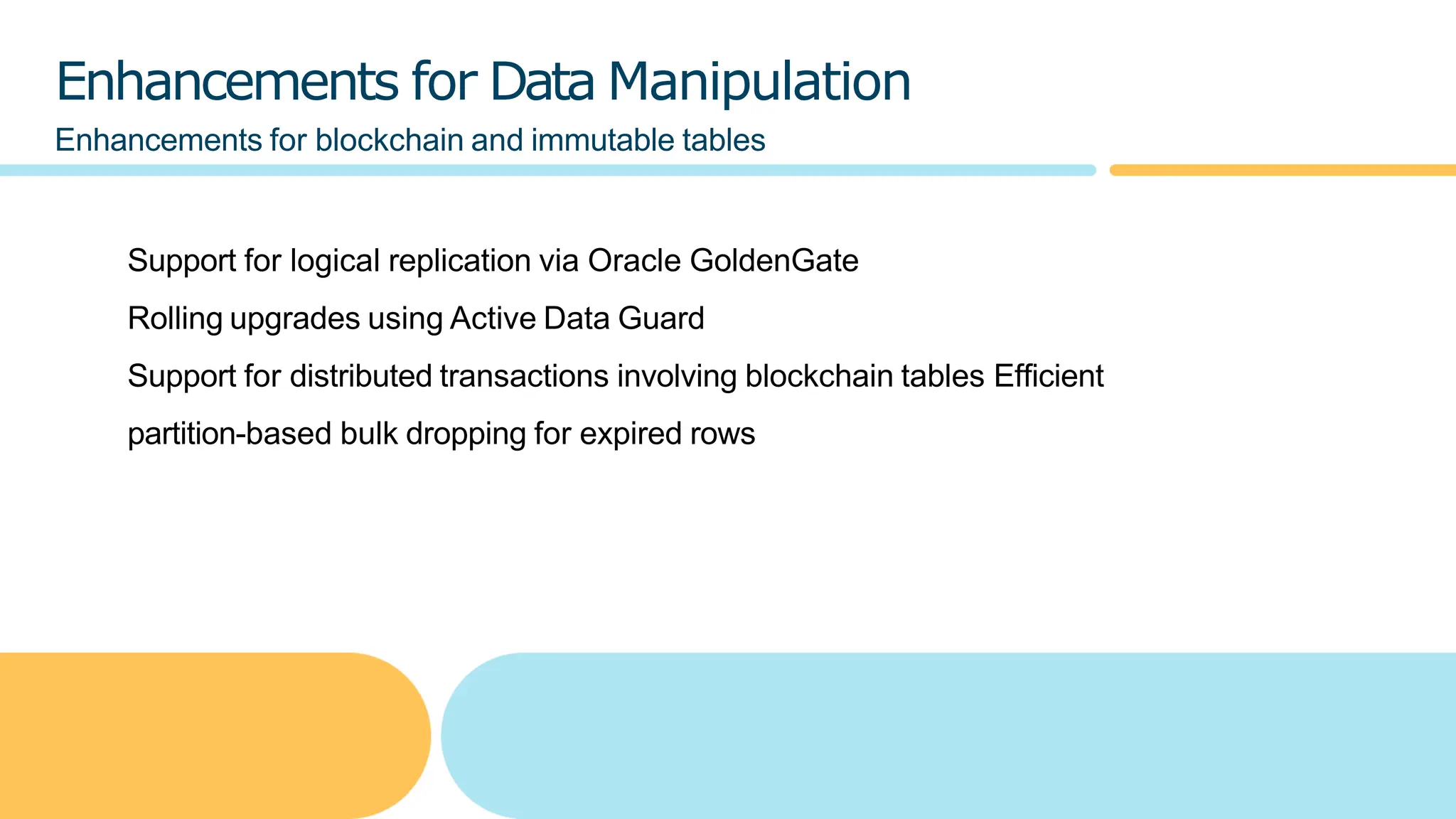 Enhancements for Data Manipulation
Enhancements for blockchain and immutable tables

Support for logical replication via Oracle GoldenGate

Rolling upgrades using Active Data Guard

Support for distributed transactions involving blockchain tables Efficient

partition-based bulk dropping for expired rows